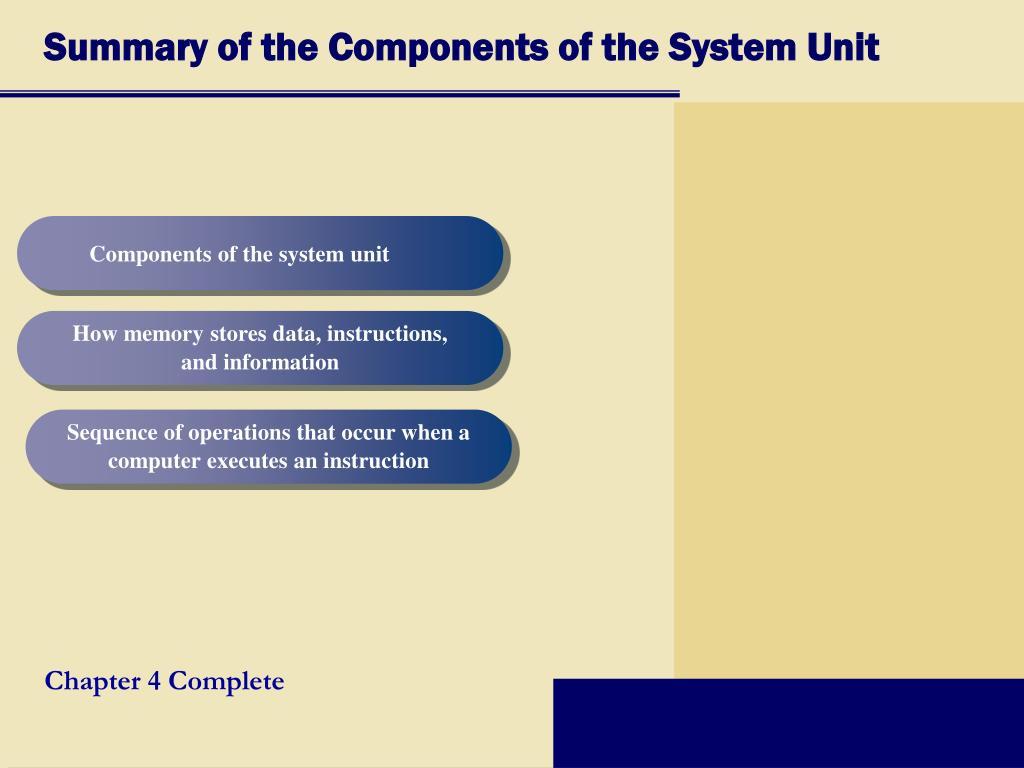 Summary of the Components of the System Unit

Components of the system unit

How memory stores data, instructions, and information

Sequence of operations that occur when a computer executes an instruction

Chapter 4 Complete